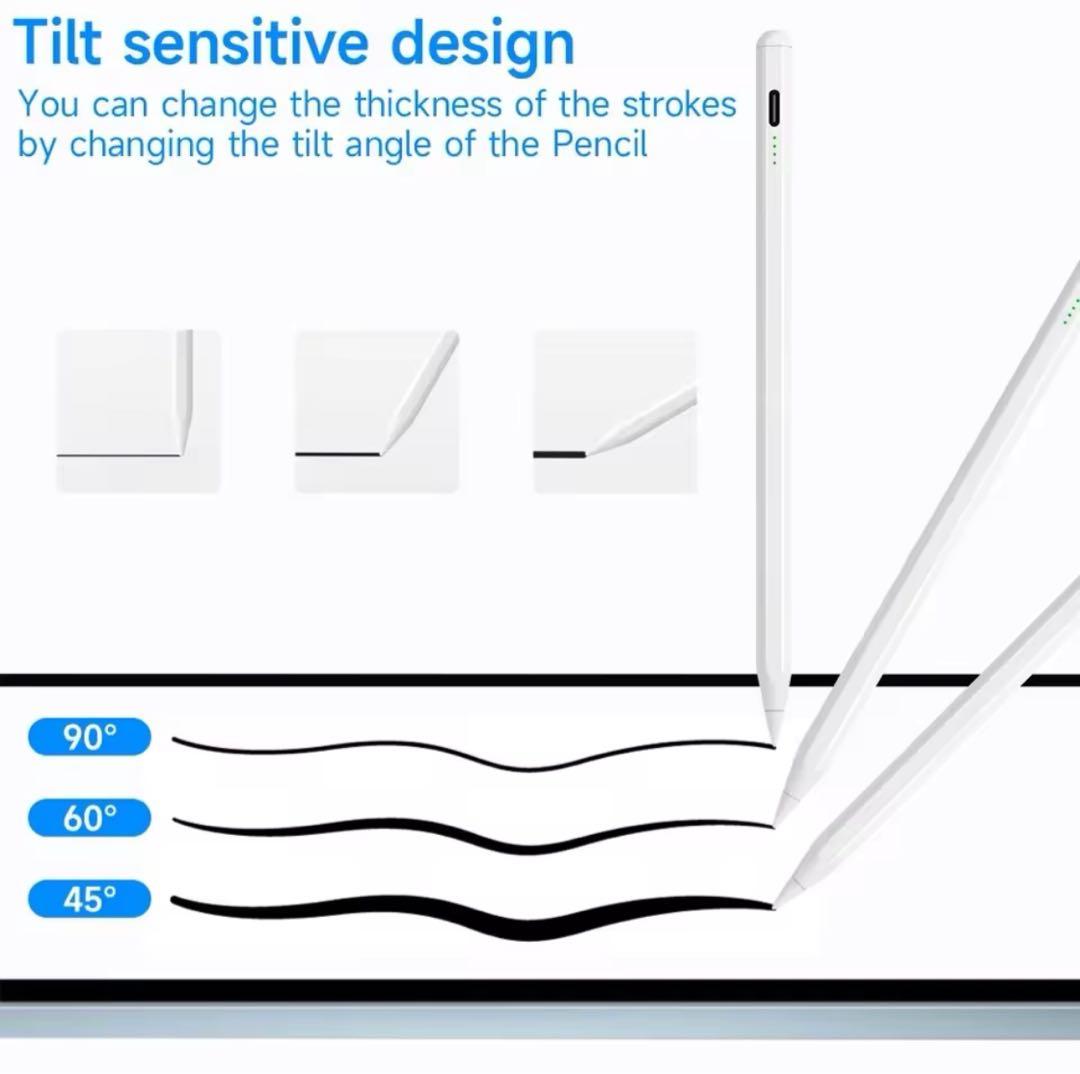 Tilt sensitive design

You can change the thickness of the strokes by changing the tilt angle of the Pencil

90°

60°

45°